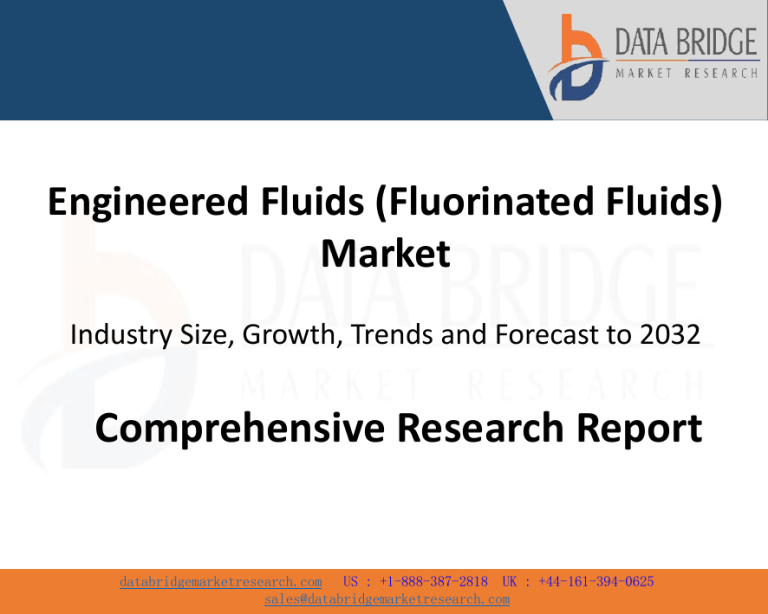 DATA BRIDGE
MARKET RESEARCH

Engineered Fluids (Fluorinated Fluids) Market

Industry Size, Growth, Trends and Forecast to 2032

Comprehensive Research Report

DATA BRIDGE
MARKET RESEARCH

databridgemarketresearch.com US : +1-888-387-2818 UK : +44-161-394-0625
sales@databridgemarketresearch.com